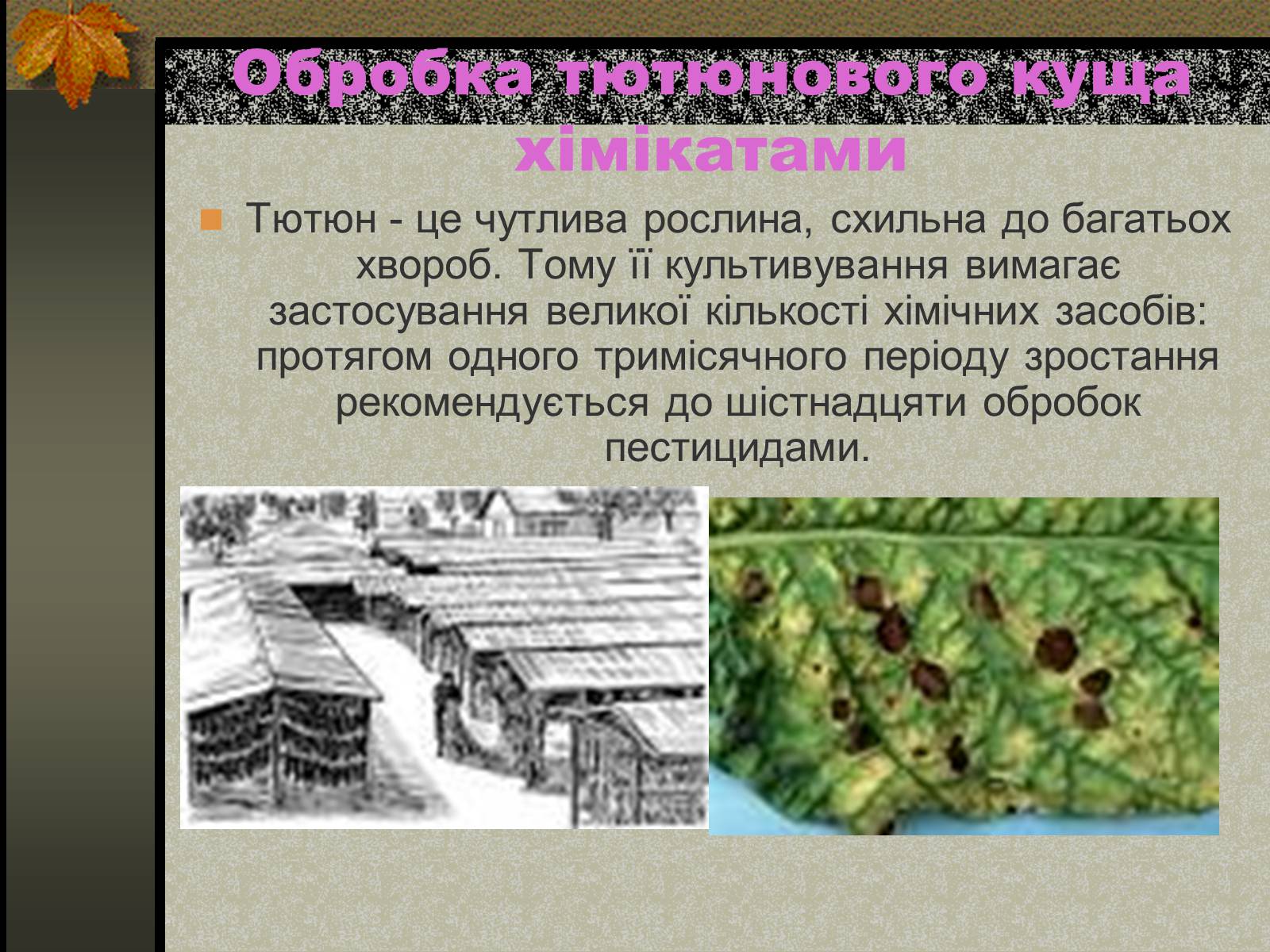 Обробка тютюнового куща хімікатами

Тютюн - це чутлива рослина, схильна до багатьох хвороб. Тому її культивування вимагає застосування великої кількості хімічних засобів: протягом одного тримісячного періоду зростання рекомендується до шістнадцяти обробок пестицидами.